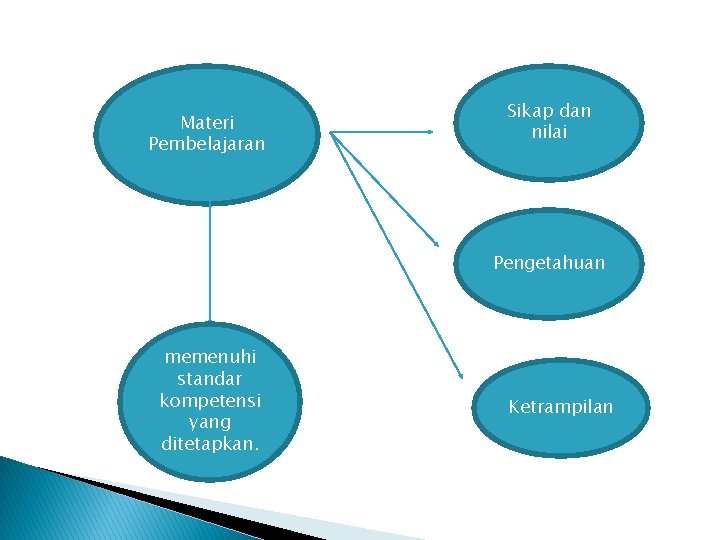 Materi Pembelajaran

Sikap dan nilai

Pengetahuan

Ketrampilan

memenuhi standar kompetensi yang ditetapkan.